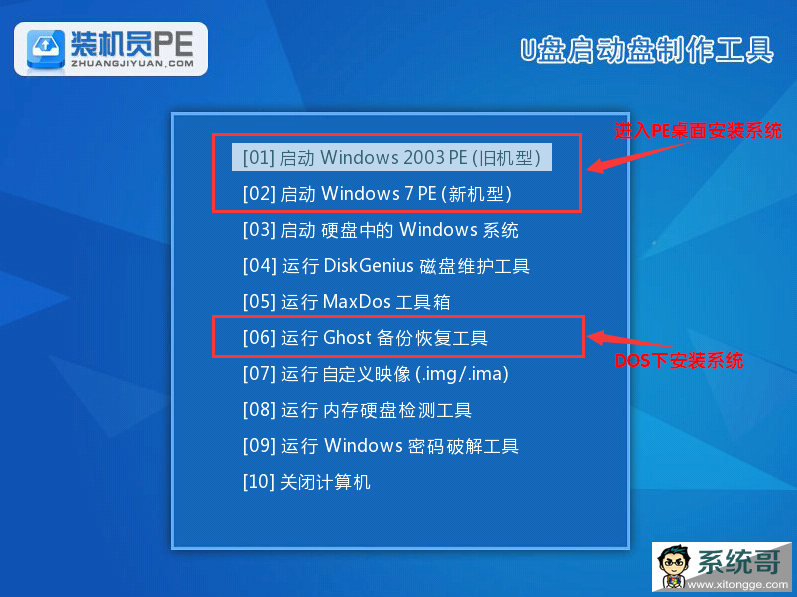 装机员PE
ZHUANGJIYUAN.COM

U盘启动盘制作工具

[01] 启动 Windows 2003 PE (旧机型)
[02] 启动 Windows 7 PE (新机型)
[03] 启动 硬盘中的 Windows 系统
[04] 运行 DiskGenius 磁盘维护工具
[05] 运行 MaxDos 工具箱
[06] 运行 Ghost 备份恢复工具
[07] 运行 自定义映像 (.img/.ima)
[08] 运行 内存硬盘检测工具
[09] 运行 Windows 密码破解工具
[10] 关闭计算机

进入PE桌面安装系统

DOS下安装系统

系统哥
www.xitongge.com